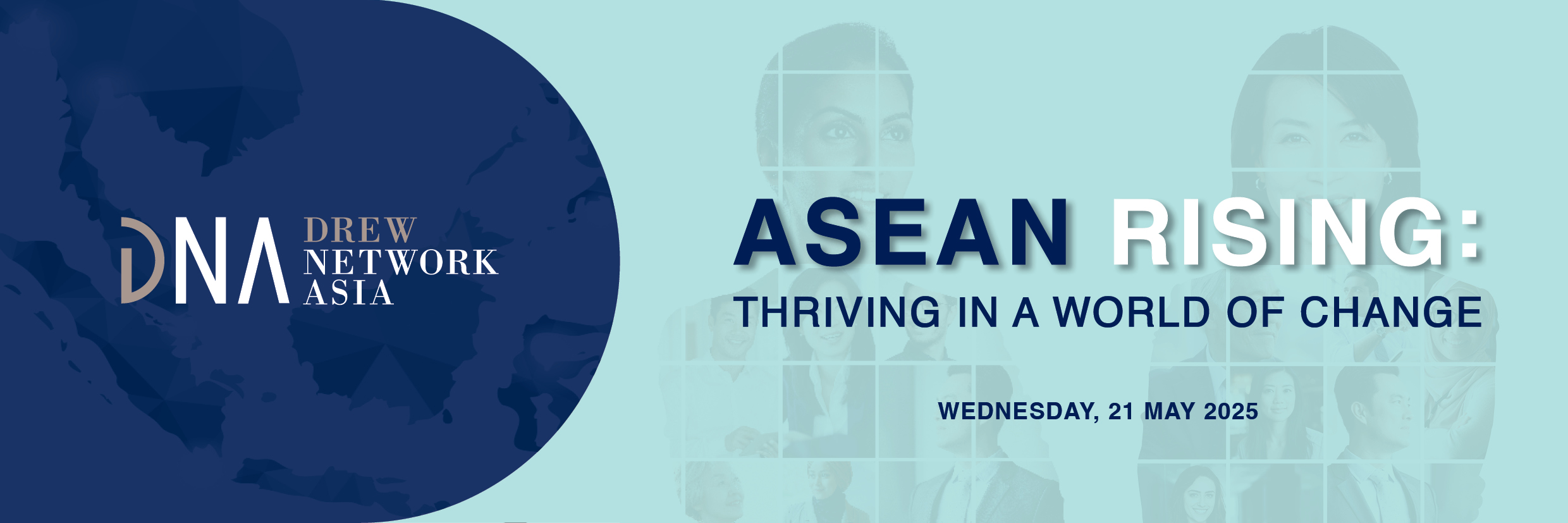 DNA DREW NETWORK ASIA

ASEAN RISING:
THRIVING IN A WORLD OF CHANGE

WEDNESDAY, 21 MAY 2025